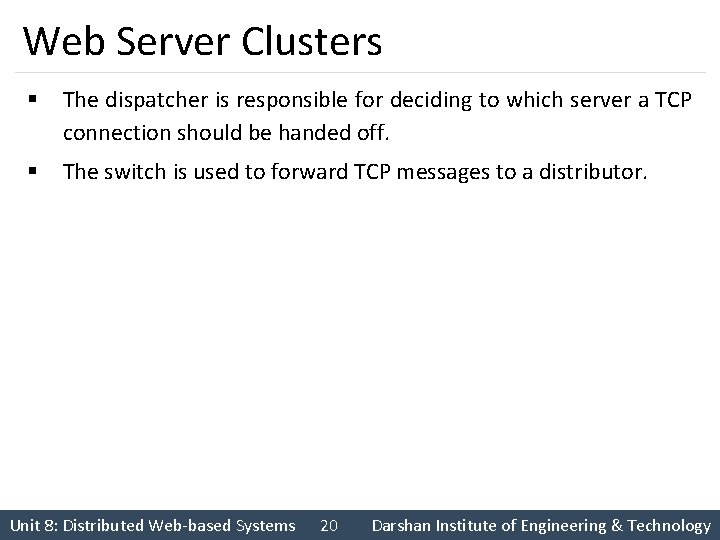 Web Server Clusters

▪ The dispatcher is responsible for deciding to which server a TCP connection should be handed off.

▪ The switch is used to forward TCP messages to a distributor.

Unit 8: Distributed Web-based Systems 20 Darshan Institute of Engineering & Technology